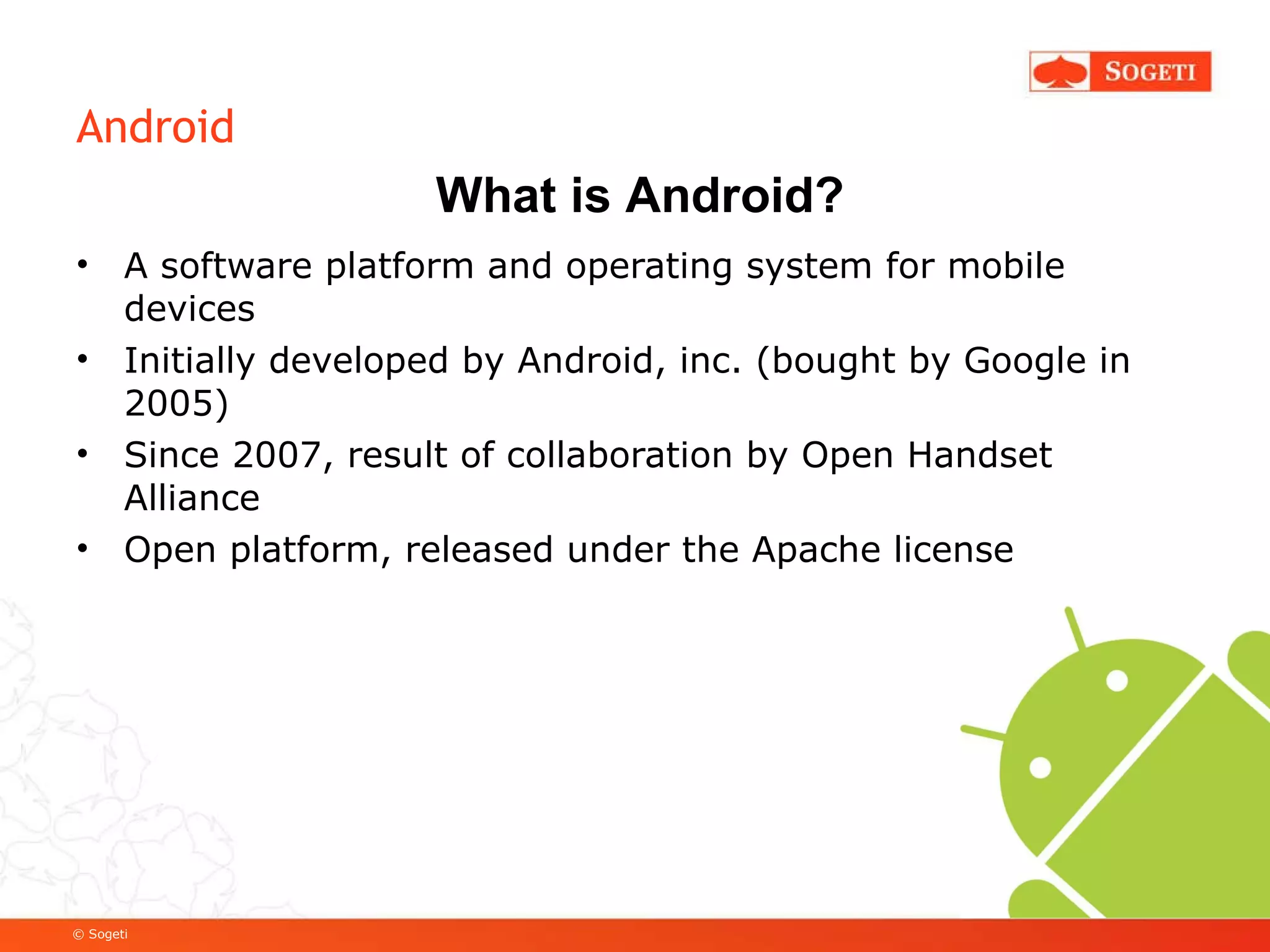 SOGETI

Android

What is Android?

• A software platform and operating system for mobile devices
• Initially developed by Android, inc. (bought by Google in 2005)
• Since 2007, result of collaboration by Open Handset Alliance
• Open platform, released under the Apache license

© Sogeti